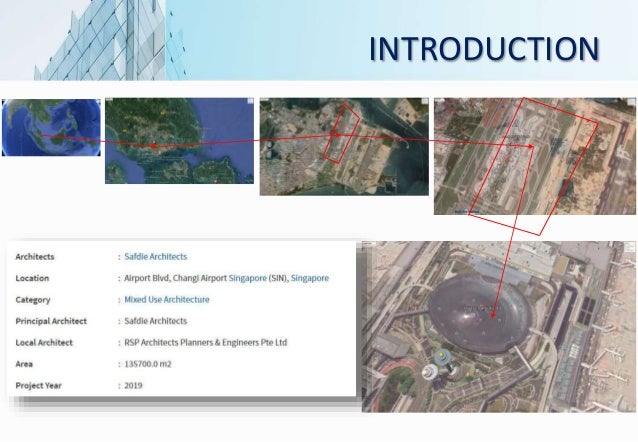 INTRODUCTION

| | |
|---|---|
| Architects | : Safdie Architects |
| Location | : Airport Blvd, Changi Airport Singapore (SIN), Singapore |
| Category | : Mixed Use Architecture |
| Principal Architect | : Safdie Architects |
| Local Architect | : RSP Architects Planners & Engineers Pte Ltd |
| Area | : 135700.0 m2 |
| Project Year | : 2019 |